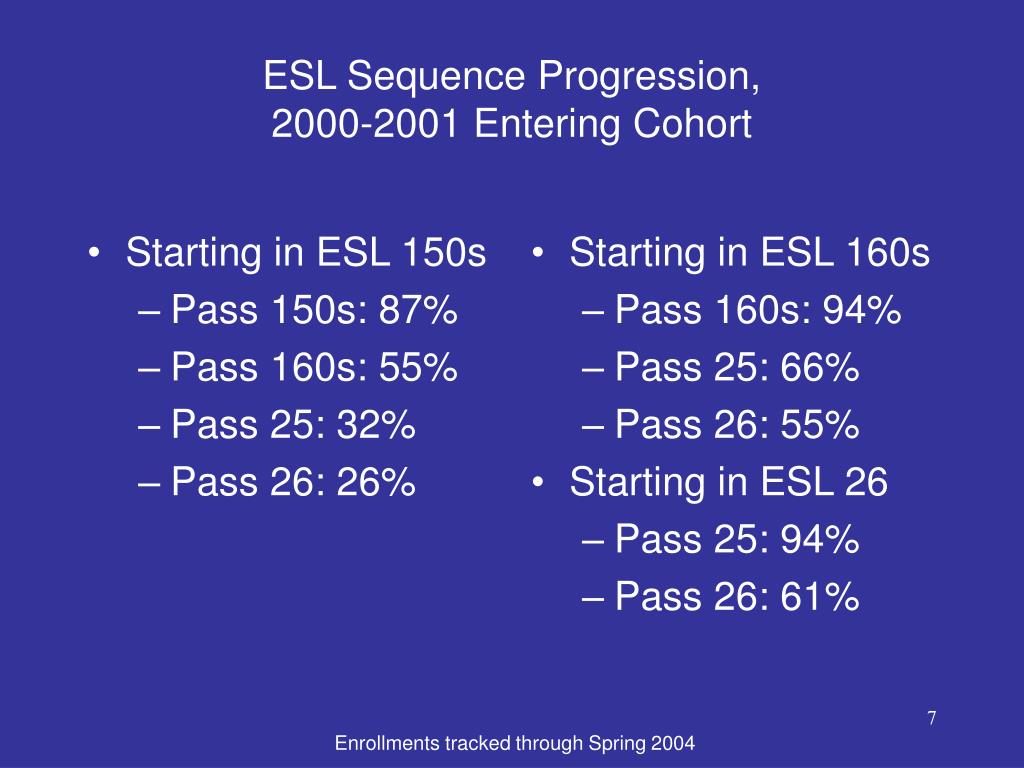 ESL Sequence Progression,
2000-2001 Entering Cohort

• Starting in ESL 150s
– Pass 150s: 87%
– Pass 160s: 55%
– Pass 25: 32%
– Pass 26: 26%

• Starting in ESL 160s
– Pass 160s: 94%
– Pass 25: 66%
– Pass 26: 55%
• Starting in ESL 26
– Pass 25: 94%
– Pass 26: 61%

7

Enrollments tracked through Spring 2004